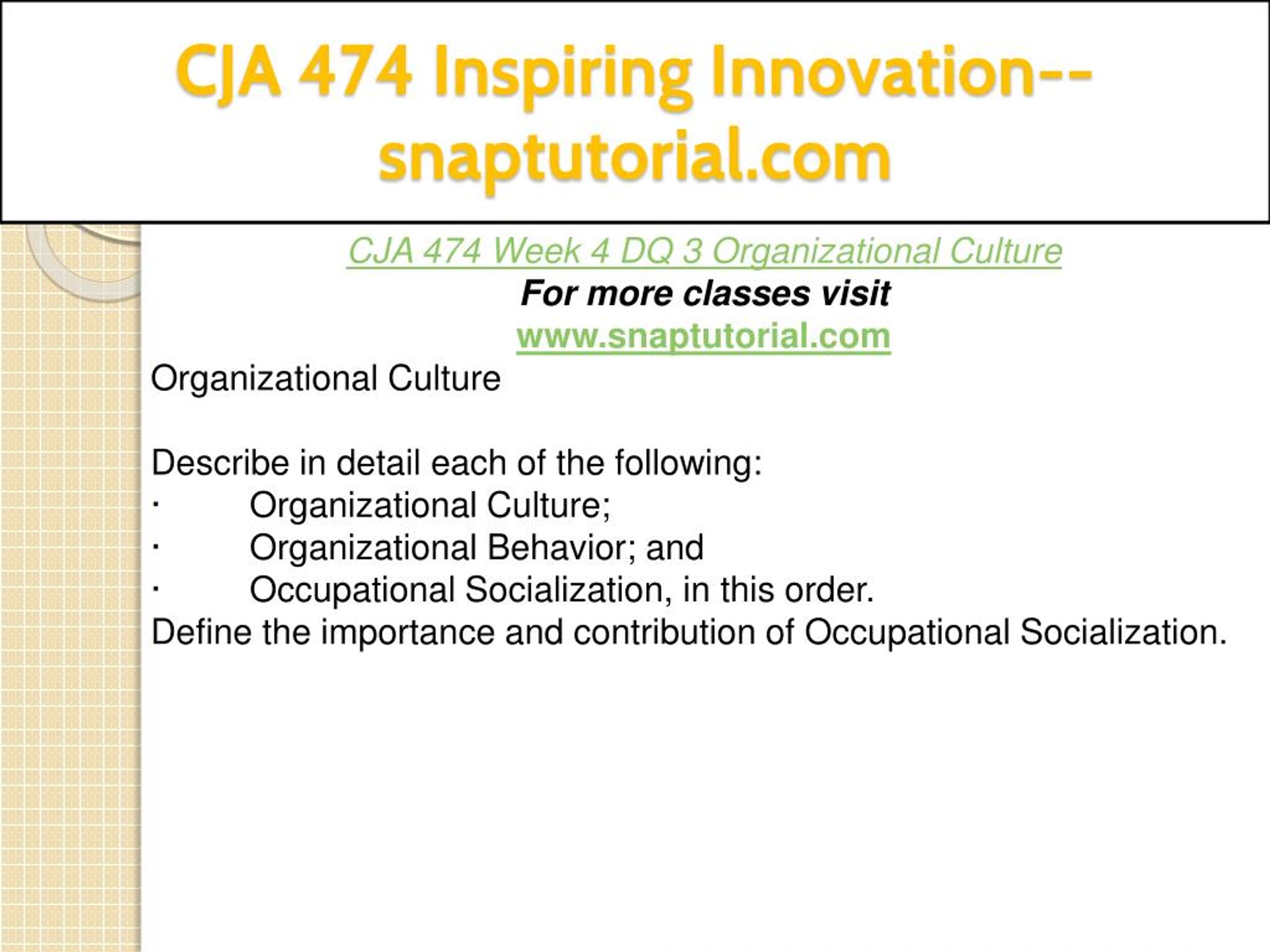 CJA 474 Inspiring Innovation--snaptutorial.com

CJA 474 Week 4 DQ 3 Organizational Culture
For more classes visit
www.snaptutorial.com

Organizational Culture

Describe in detail each of the following:
· Organizational Culture;
· Organizational Behavior; and
· Occupational Socialization, in this order.
Define the importance and contribution of Occupational Socialization.